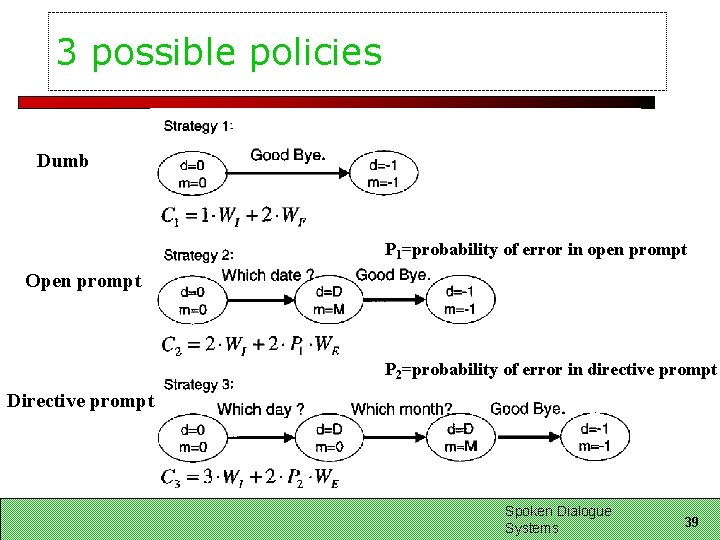 3 possible policies

Strategy 1:

Dumb

d=0
m=0

Good Bye.

d=-1
m=-1

$C_1 = 1 \cdot W_I + 2 \cdot W_F$

Strategy 2:

$P_1$=probability of error in open prompt

Open prompt

d=0
m=0

Which date ?

d=D
m=M

Good Bye.

d=-1
m=-1

$C_2 = 2 \cdot W_I + 2 \cdot P_1 \cdot W_E$

$P_2$=probability of error in directive prompt

Strategy 3:

Directive prompt

d=0
m=0

Which day ?

d=D
m=0

Which month?

d=D
m=M

Good Bye.

d=-1
m=-1

$C_3 = 3 \cdot W_I + 2 \cdot P_2 \cdot W_E$

Spoken Dialogue Systems

39